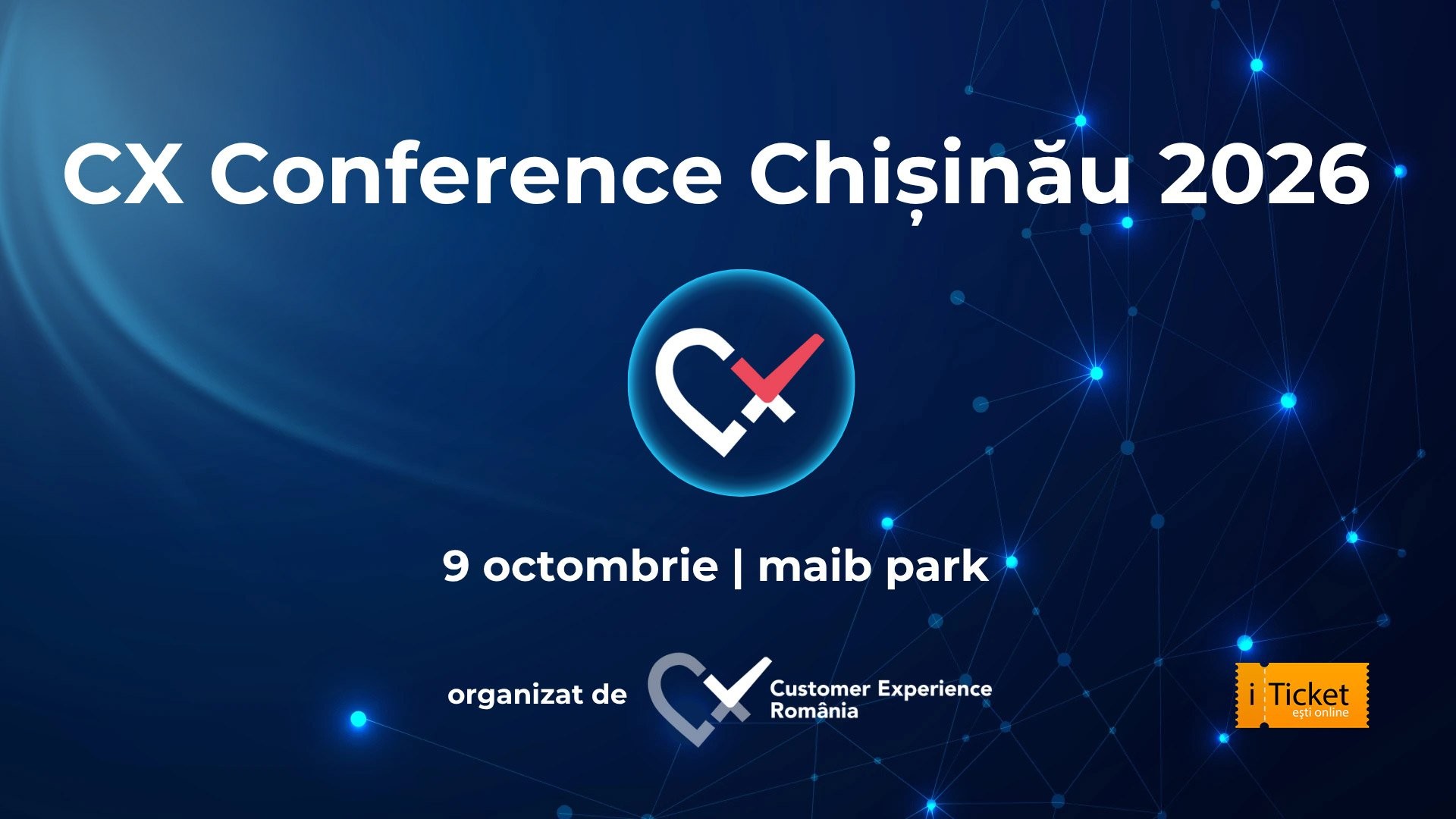 CX Conference Chișinău 2026

9 octombrie | maib park

organizat de Customer Experience România

i Ticket ești online